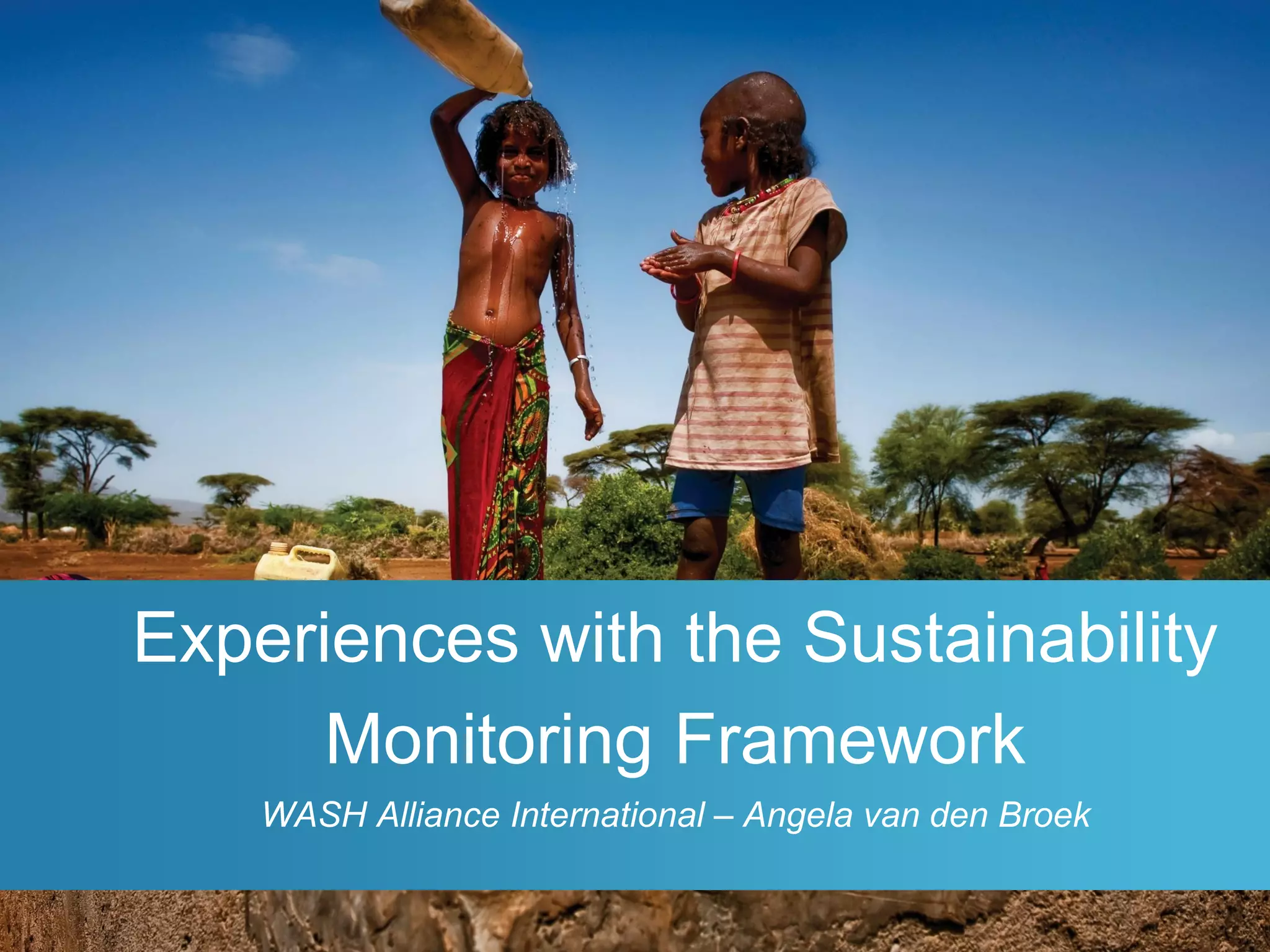 Experiences with the Sustainability Monitoring Framework

WASH Alliance International – Angela van den Broek